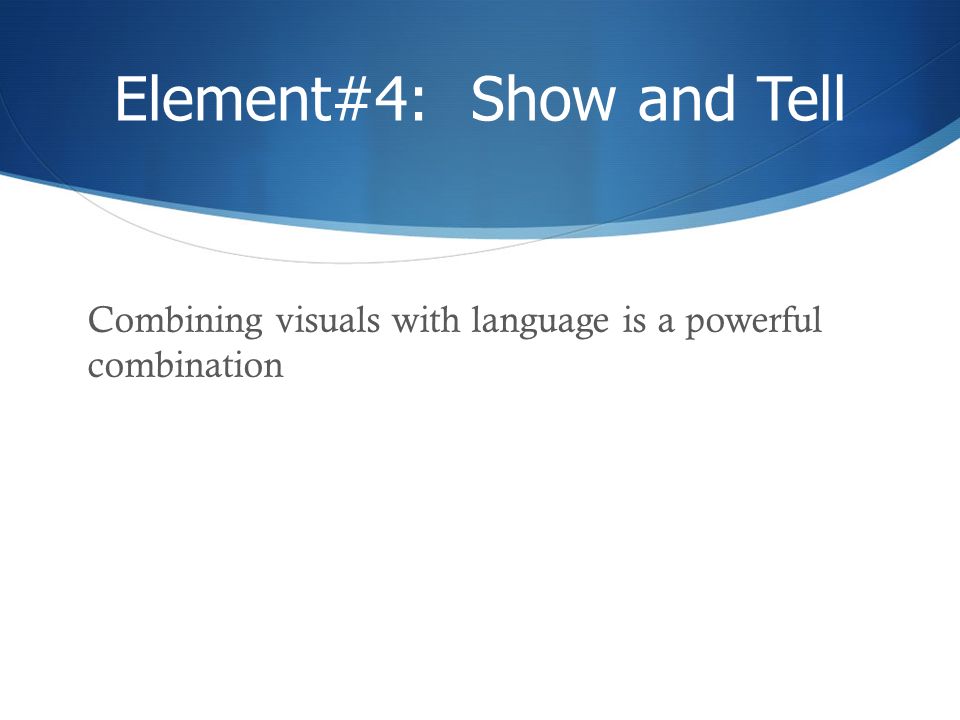 Element#4:  Show and Tell

Combining visuals with language is a powerful combination